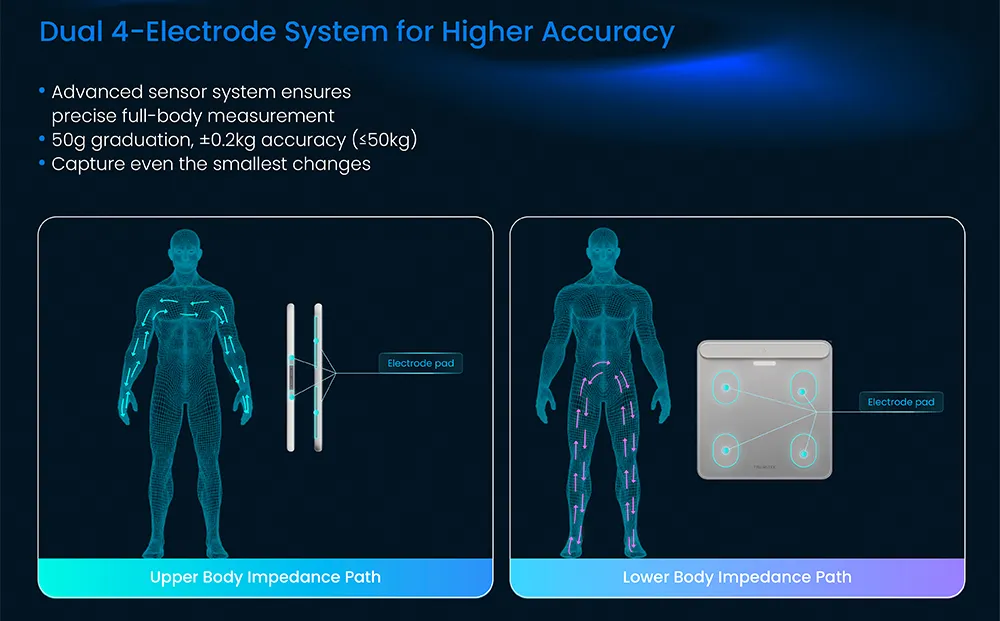 Dual 4-Electrode System for Higher Accuracy

• Advanced sensor system ensures precise full-body measurement
• 50g graduation, ±0.2kg accuracy (≤50kg)
• Capture even the smallest changes

Electrode pad

Upper Body Impedance Path

Electrode pad

Lower Body Impedance Path